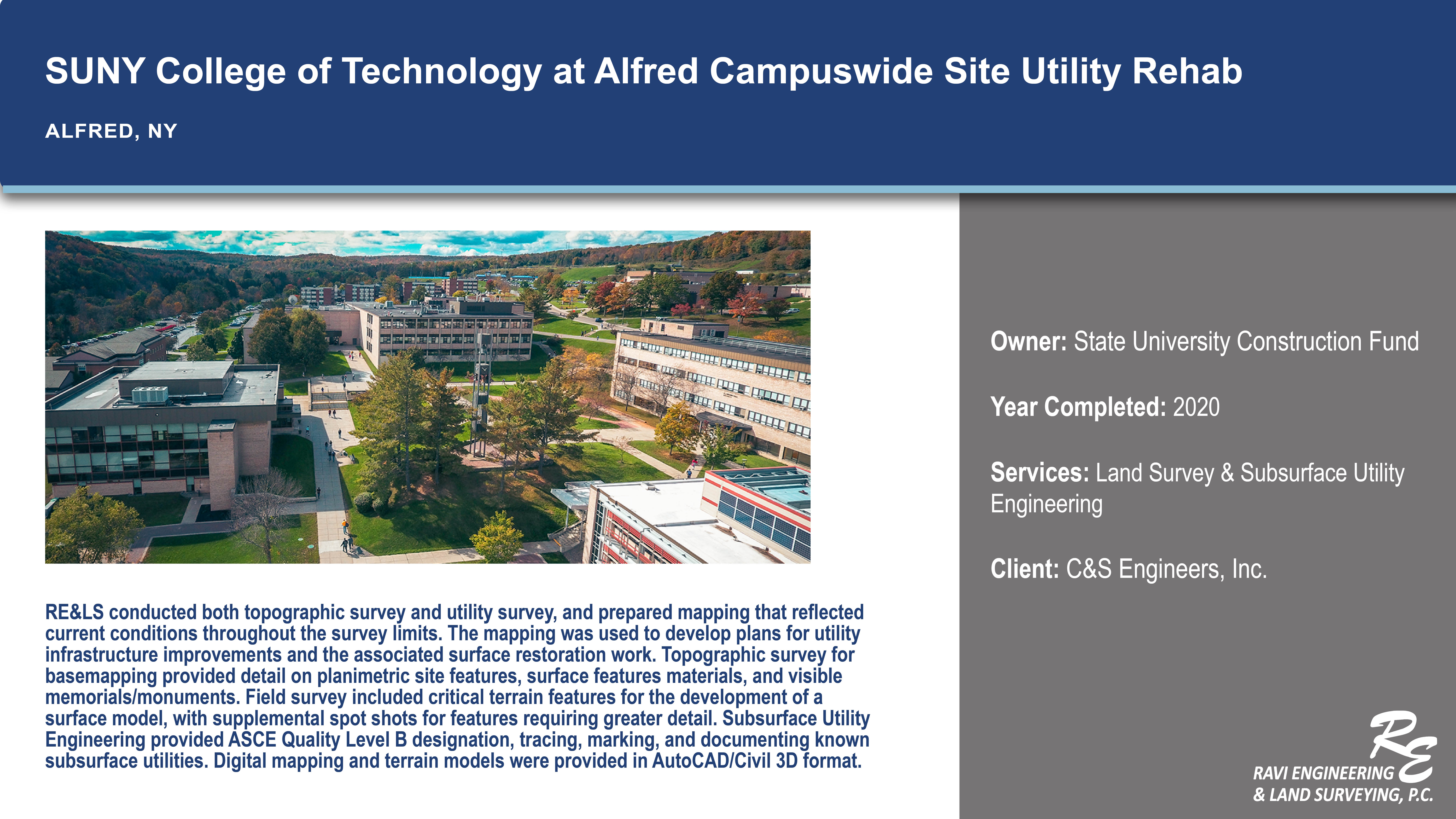 SUNY College of Technology at Alfred Campuswide Site Utility Rehab

ALFRED, NY

RE&LS conducted both topographic survey and utility survey, and prepared mapping that reflected current conditions throughout the survey limits. The mapping was used to develop plans for utility infrastructure improvements and the associated surface restoration work. Topographic survey for basemapping provided detail on planimetric site features, surface features materials, and visible memorials/monuments. Field survey included critical terrain features for the development of a surface model, with supplemental spot shots for features requiring greater detail. Subsurface Utility Engineering provided ASCE Quality Level B designation, tracing, marking, and documenting known subsurface utilities. Digital mapping and terrain models were provided in AutoCAD/Civil 3D format.

Owner: State University Construction Fund

Year Completed: 2020

Services: Land Survey & Subsurface Utility Engineering

Client: C&S Engineers, Inc.

RE
RAVI ENGINEERING
& LAND SURVEYING, P.C.